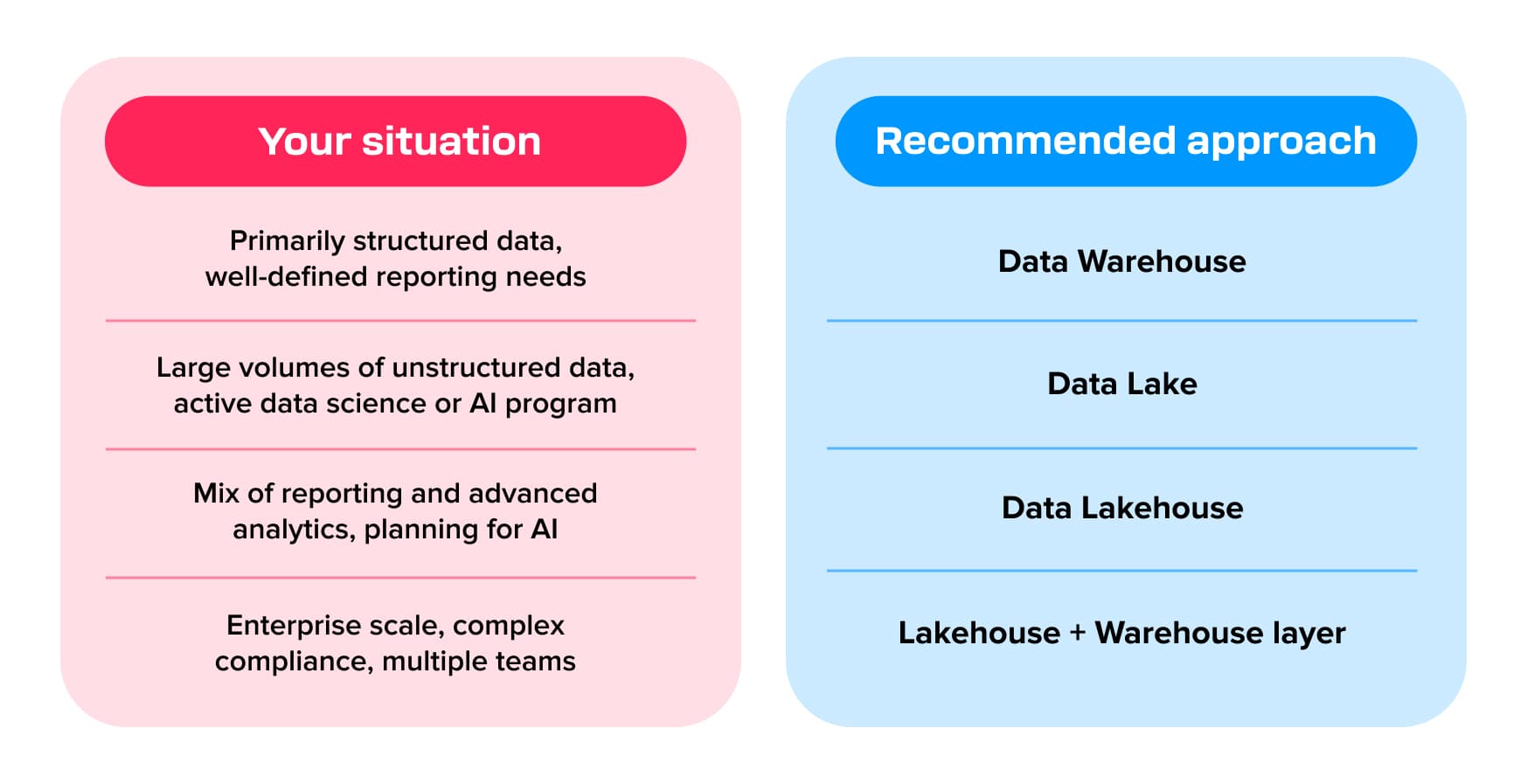 | Your situation | Recommended approach |
|---|---|
| Primarily structured data, well-defined reporting needs | Data Warehouse |
| Large volumes of unstructured data, active data science or AI program | Data Lake |
| Mix of reporting and advanced analytics, planning for AI | Data Lakehouse |
| Enterprise scale, complex compliance, multiple teams | Lakehouse + Warehouse layer |